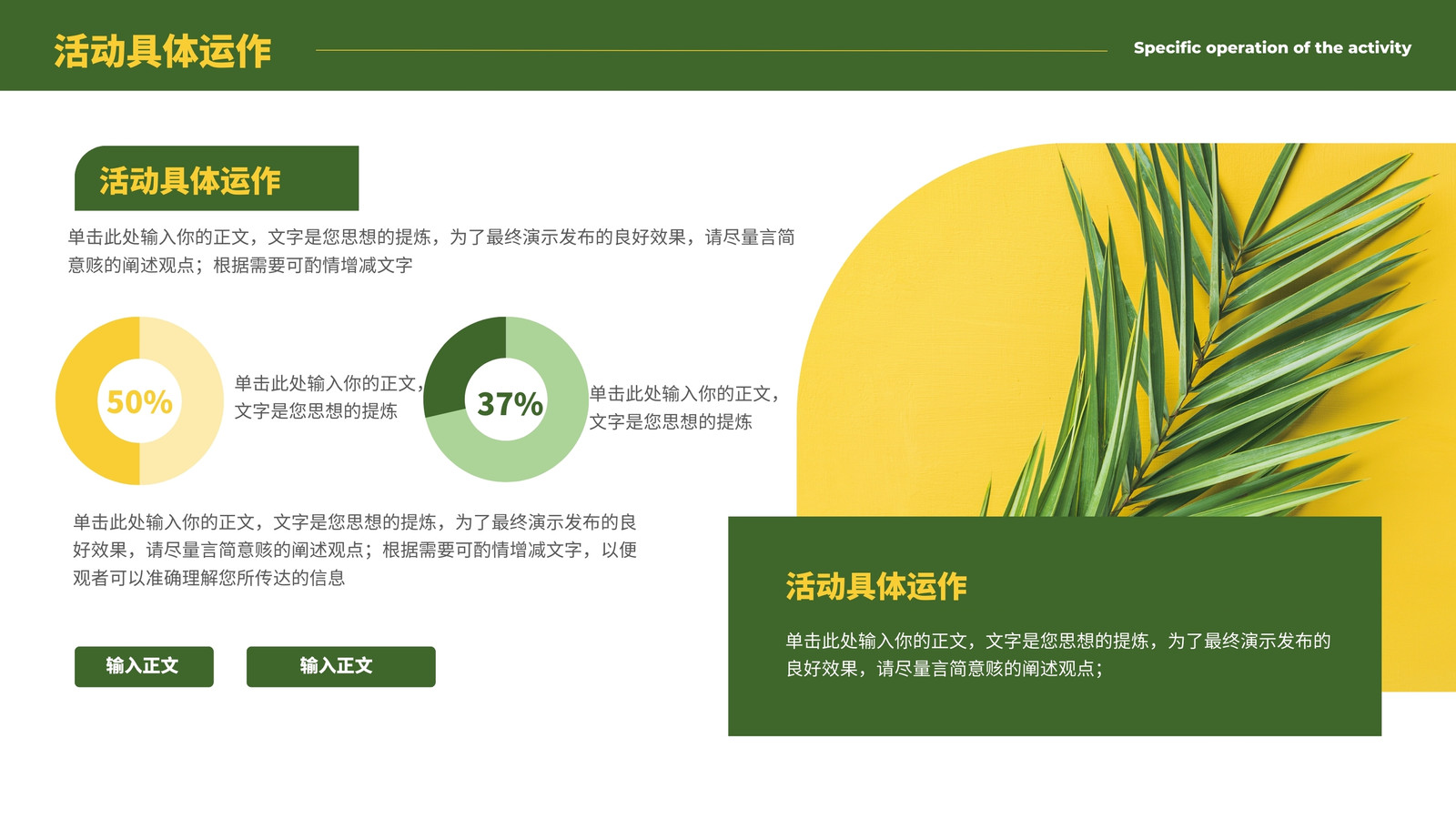 活动具体运作

Specific operation of the activity

活动具体运作

单击此处输入你的正文，文字是您思想的提炼，为了最终演示发布的良好效果，请尽量言简意赅的阐述观点；根据需要可酌情增减文字

50%

单击此处输入你的正文，文字是您思想的提炼

37%

单击此处输入你的正文，文字是您思想的提炼

单击此处输入你的正文，文字是您思想的提炼，为了最终演示发布的良好效果，请尽量言简意赅的阐述观点；根据需要可酌情增减文字，以便观者可以准确理解您所传达的信息

输入正文

输入正文

活动具体运作

单击此处输入你的正文，文字是您思想的提炼，为了最终演示发布的良好效果，请尽量言简意赅的阐述观点；